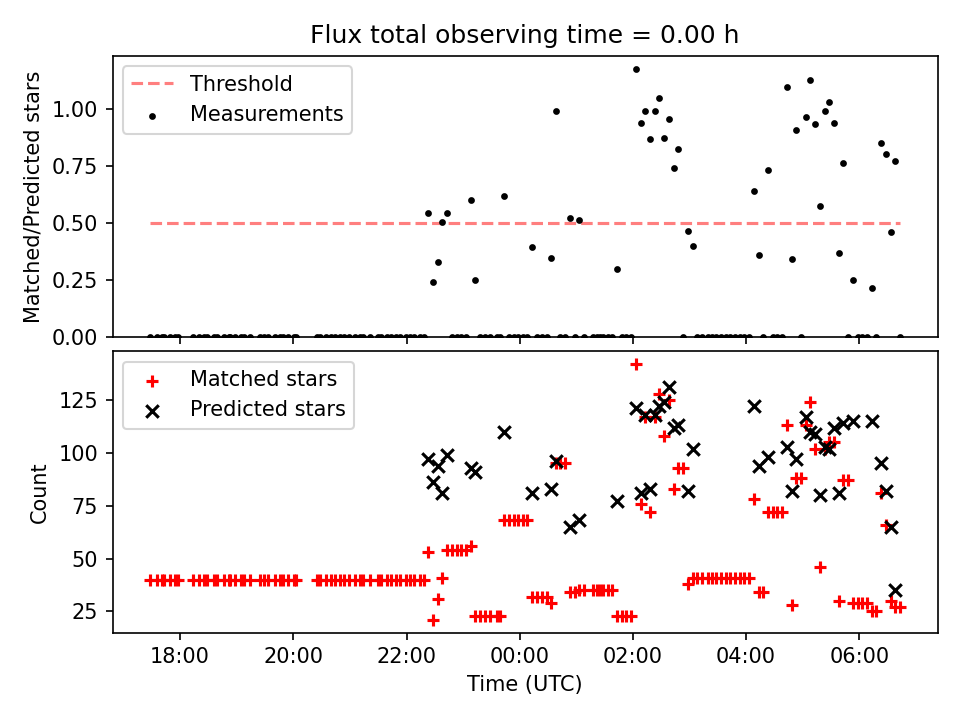 Flux total observing time = 0.00 h

Threshold
Measurements

Matched/Predicted stars

1.00
0.75
0.50
0.25
0.00

Matched stars
Predicted stars

Count

125
100
75
50
25

18:00
20:00
22:00
00:00
02:00
04:00
06:00

Time (UTC)